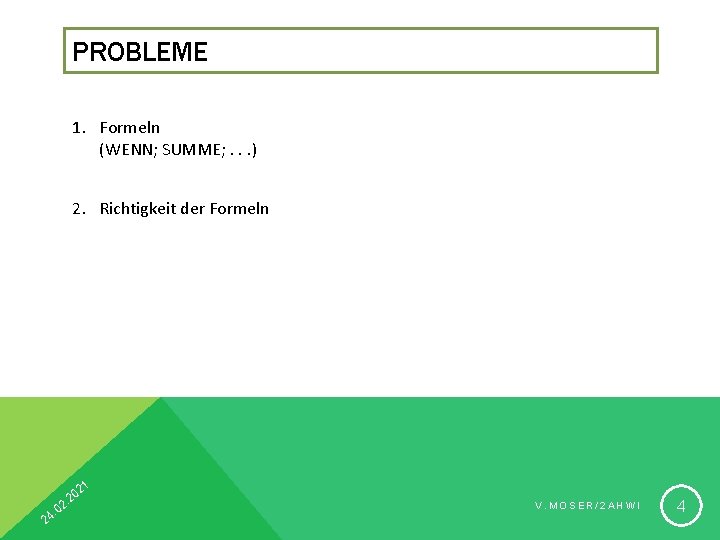 PROBLEME

1. Formeln
(WENN; SUMME; . . .)

2. Richtigkeit der Formeln

24.02.2021

V.MOSER/2AHWI

4